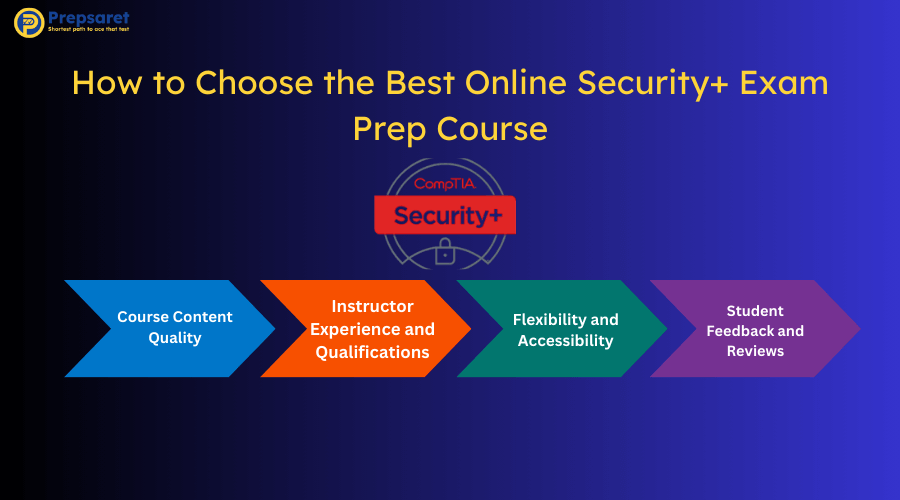 Prepsaret
Shortest path to ace that test

How to Choose the Best Online Security+ Exam Prep Course

CompTIA
Security+

Course Content Quality

Instructor Experience and Qualifications

Flexibility and Accessibility

Student Feedback and Reviews